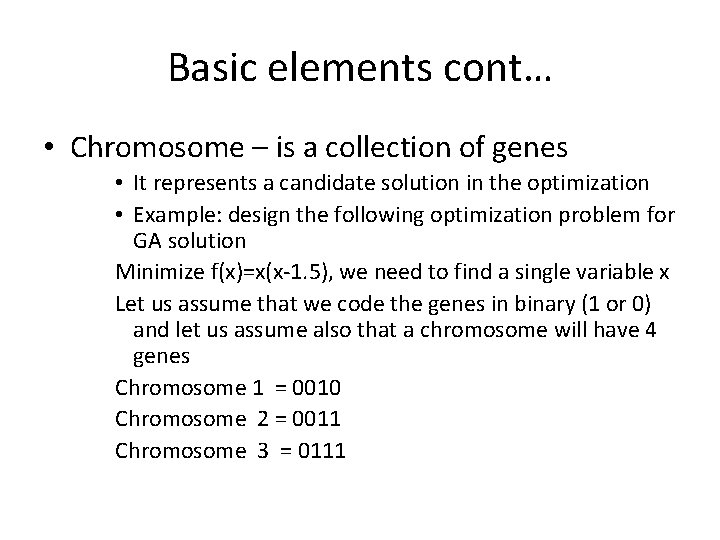 Basic elements cont…

• Chromosome – is a collection of genes

• It represents a candidate solution in the optimization

• Example: design the following optimization problem for GA solution

Minimize f(x)=x(x-1.5), we need to find a single variable x

Let us assume that we code the genes in binary (1 or 0) and let us assume also that a chromosome will have 4 genes

Chromosome 1 = 0010

Chromosome 2 = 0011

Chromosome 3 = 0111